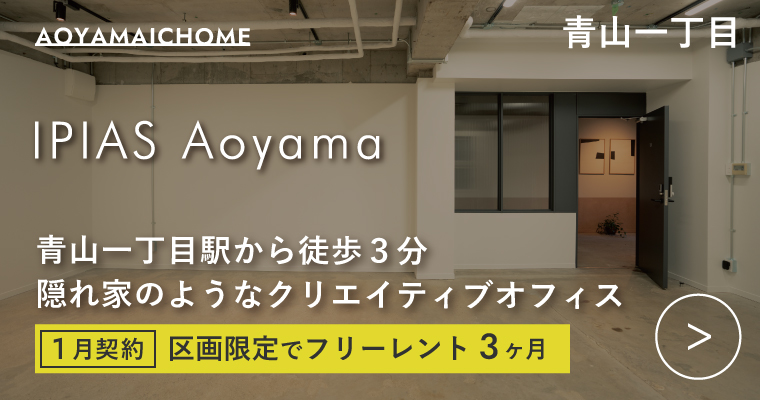 AOYAMAICHOME

青山一丁目

IPIAS Aoyama

青山一丁目駅から徒歩３分
隠れ家のようなクリエイティブオフィス

1月契約 区画限定でフリーレント３ヶ月

>